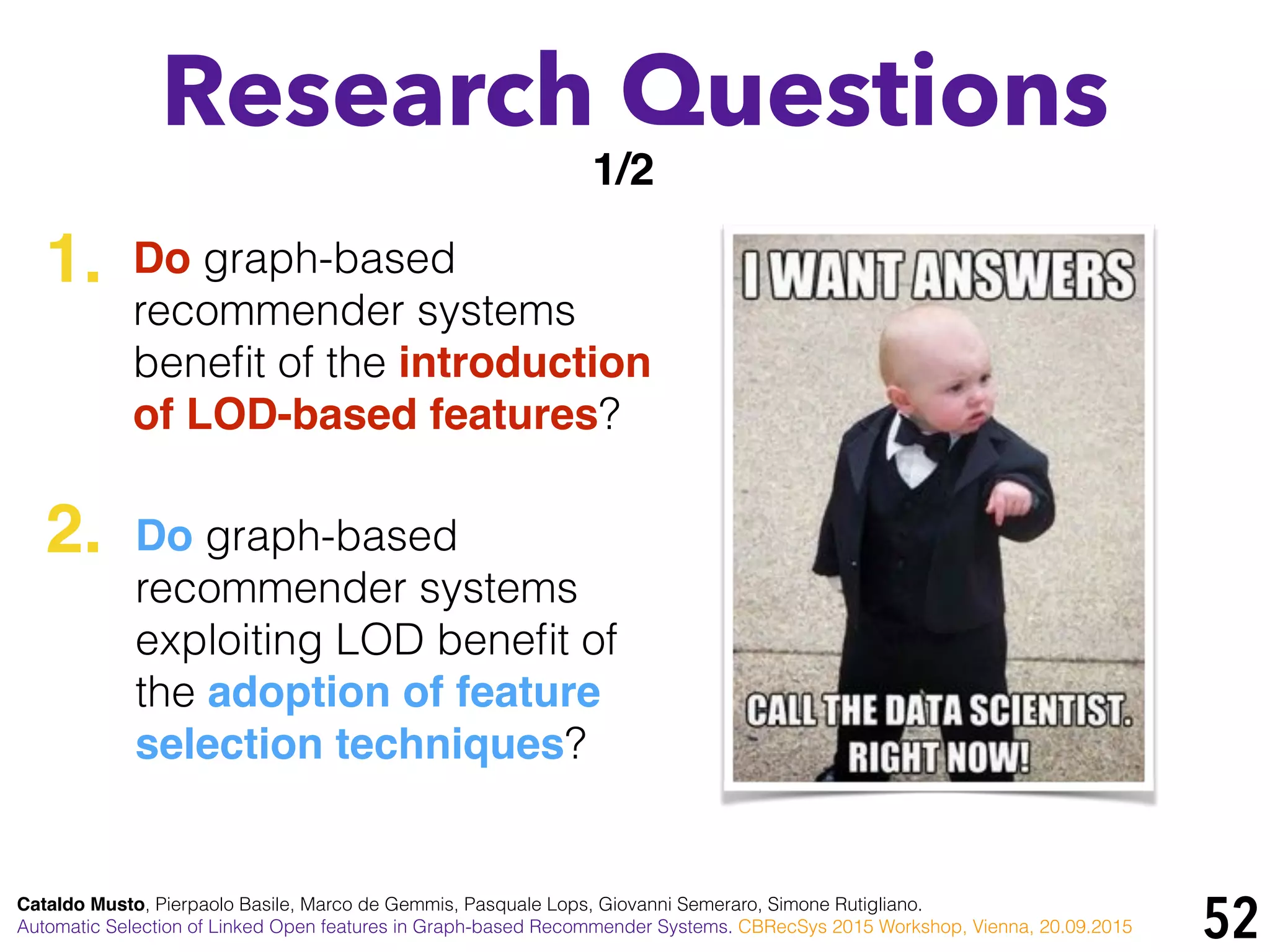 Research Questions
1/2

1. Do graph-based recommender systems benefit of the introduction of LOD-based features?

2. Do graph-based recommender systems exploiting LOD benefit of the adoption of feature selection techniques?

I WANT ANSWERS

CALL THE DATA SCIENTIST. RIGHT NOW!

Cataldo Musto, Pierpaolo Basile, Marco de Gemmis, Pasquale Lops, Giovanni Semeraro, Simone Rutigliano.
Automatic Selection of Linked Open features in Graph-based Recommender Systems. CBRecSys 2015 Workshop, Vienna, 20.09.2015

52